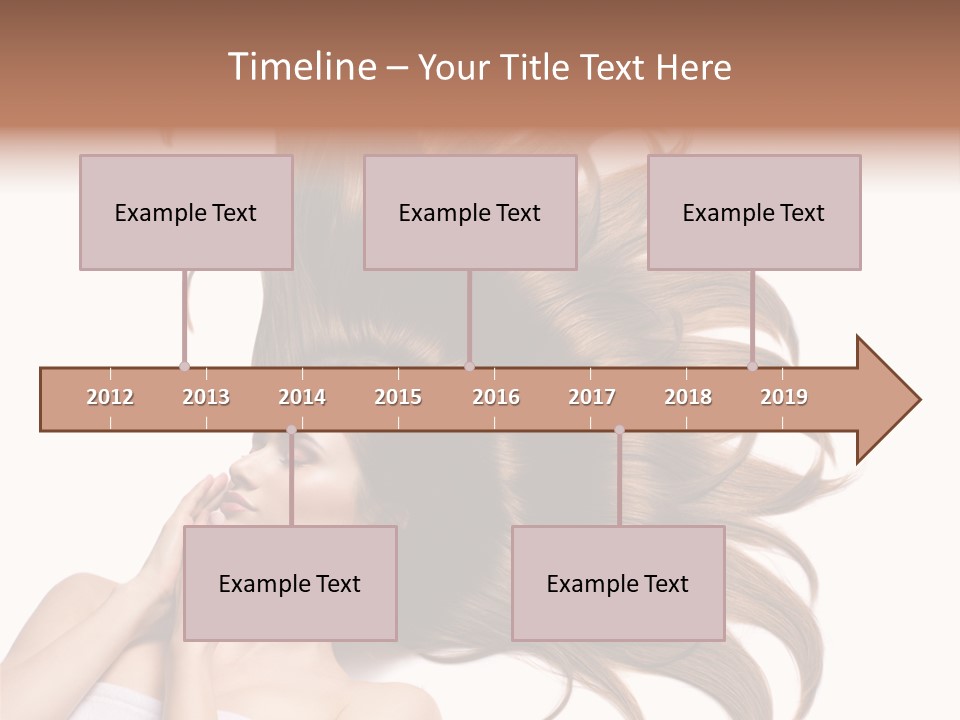 Timeline – Your Title Text Here

Example Text

Example Text

Example Text

2012 2013 2014 2015 2016 2017 2018 2019

Example Text

Example Text